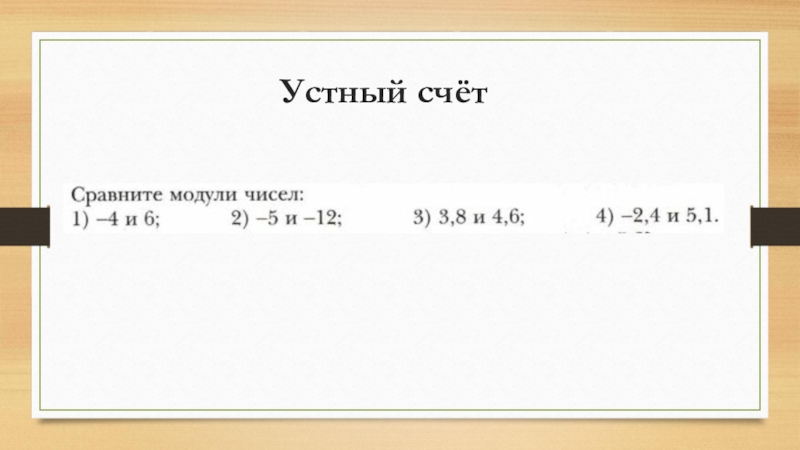 Устный счёт

Сравните модули чисел:
1) $-4$ и $6$;  2) $-5$ и $-12$;  3) $3,8$ и $4,6$;  4) $-2,4$ и $5,1$.